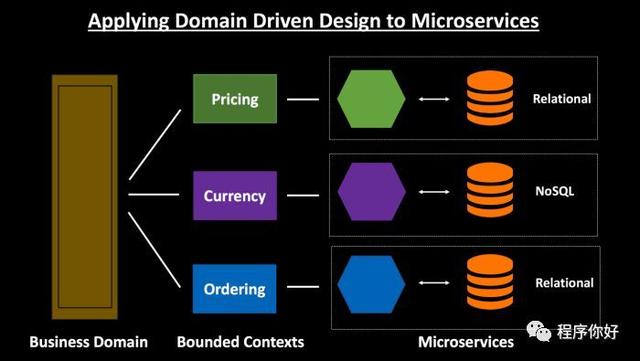 Applying Domain Driven Design to Microservices

Pricing

Relational

Currency

NoSQL

Ordering

Relational

Business Domain

Bounded Contexts

Microservices

程序你好